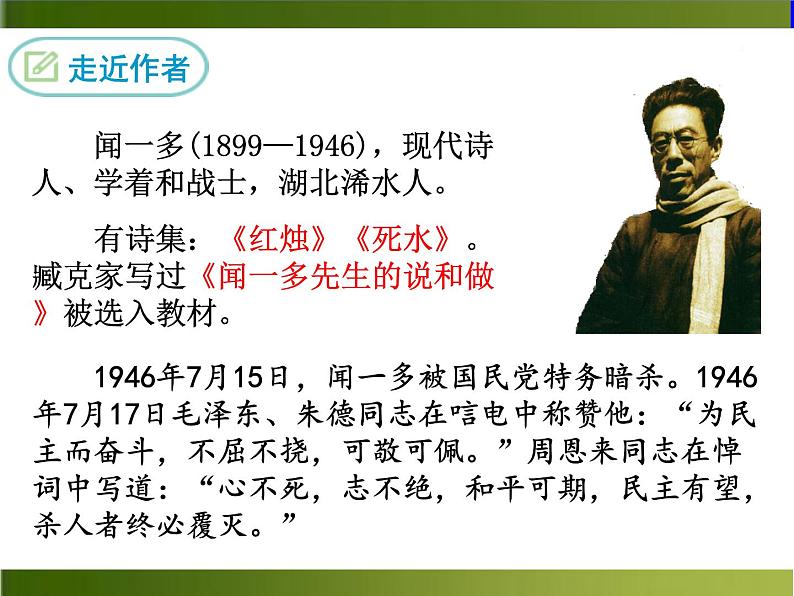 走近作者

闻一多(1899—1946)，现代诗人、学着和战士，湖北浠水人。

有诗集：《红烛》《死水》。臧克家写过《闻一多先生的说和做》被选入教材。

1946年7月15日，闻一多被国民党特务暗杀。1946年7月17日毛泽东、朱德同志在唁电中称赞他：“为民主而奋斗，不屈不挠，可敬可佩。”周恩来同志在悼词中写道：“心不死，志不绝，和平可期，民主有望，杀人者终必覆灭。”